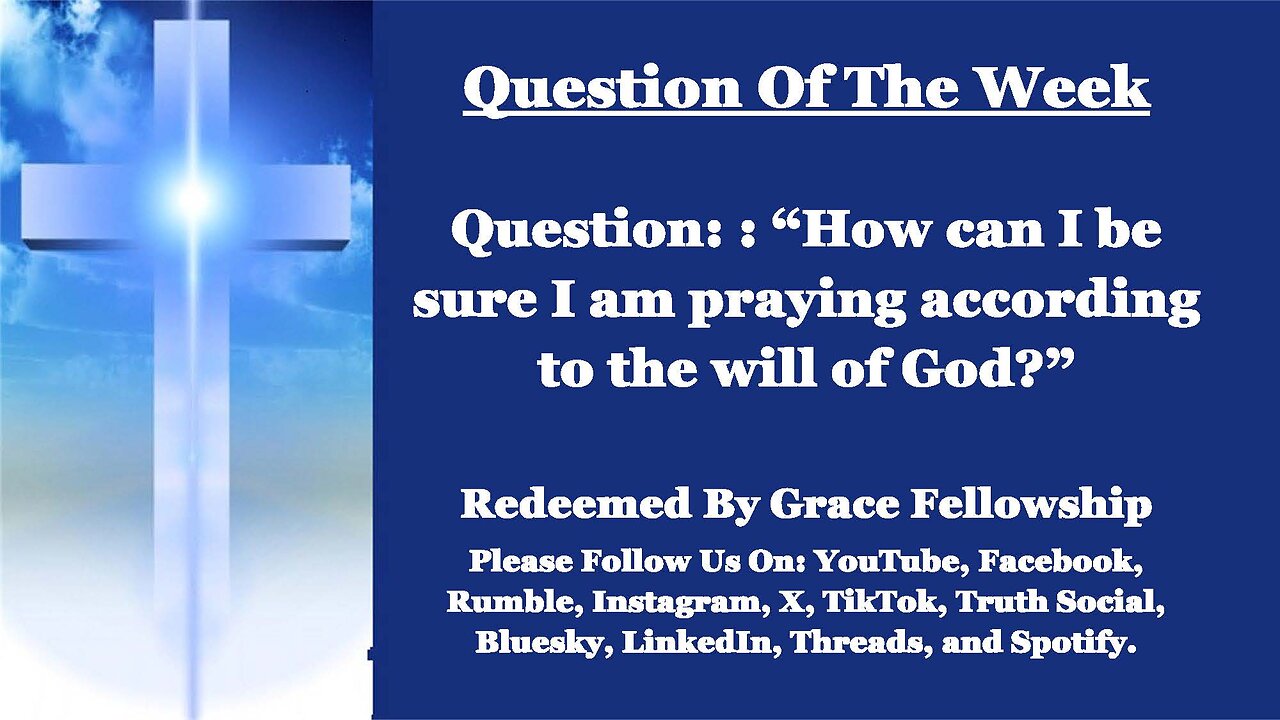 Question Of The Week

Question: : “How can I be sure I am praying according to the will of God?”

Redeemed By Grace Fellowship

Please Follow Us On: YouTube, Facebook, Rumble, Instagram, X, TikTok, Truth Social, Bluesky, LinkedIn, Threads, and Spotify.